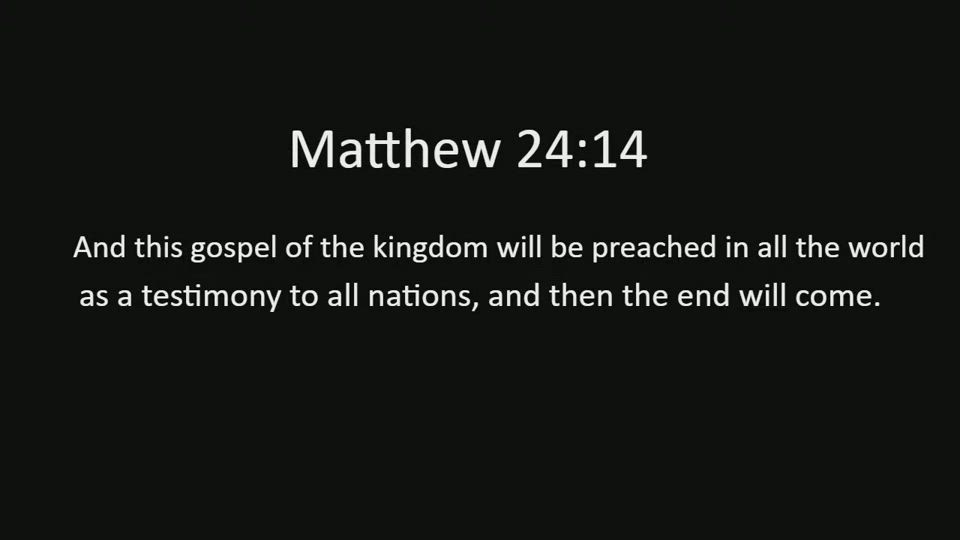 Matthew 24:14

And this gospel of the kingdom will be preached in all the world as a testimony to all nations, and then the end will come.